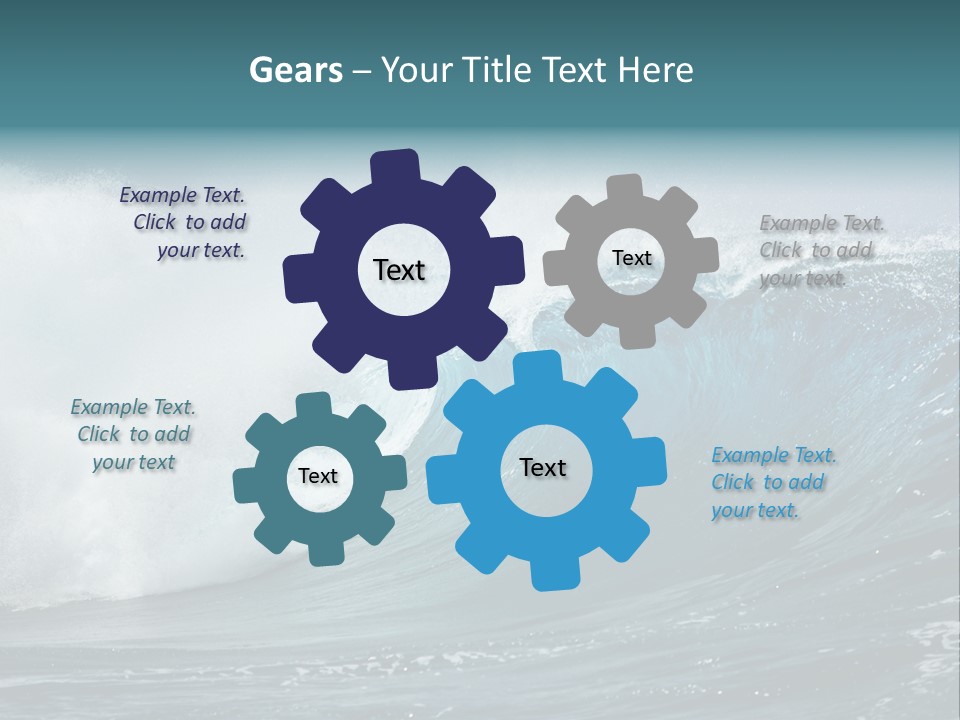 Gears – Your Title Text Here

Example Text. Click to add your text.

Text

Text

Example Text. Click to add your text.

Example Text. Click to add your text

Text

Text

Example Text. Click to add your text.